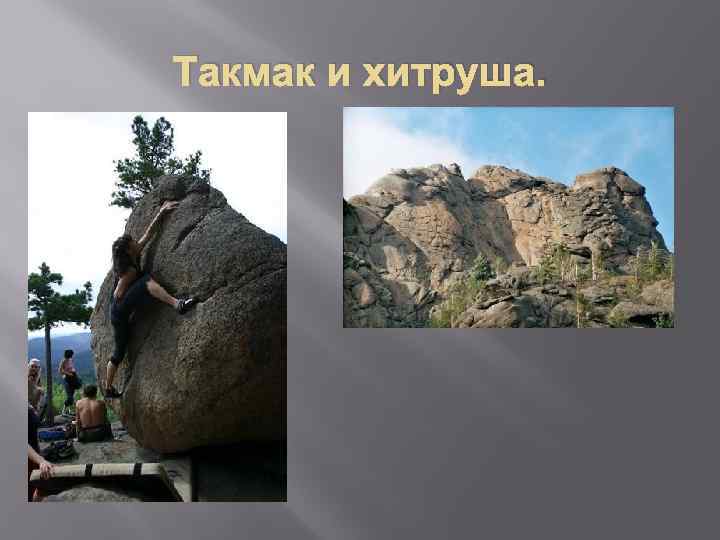 Такмак и хитруша.